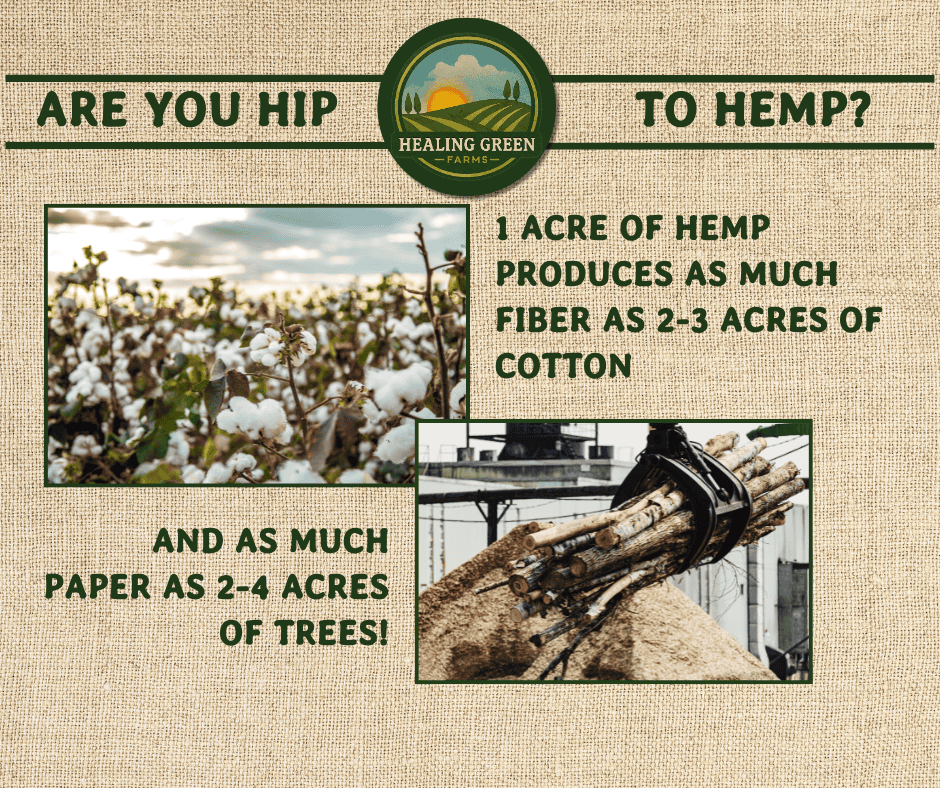 ARE YOU HIP

HEALING GREEN
FARMS

TO HEMP?

1 ACRE OF HEMP PRODUCES AS MUCH FIBER AS 2-3 ACRES OF COTTON

AND AS MUCH PAPER AS 2-4 ACRES OF TREES!